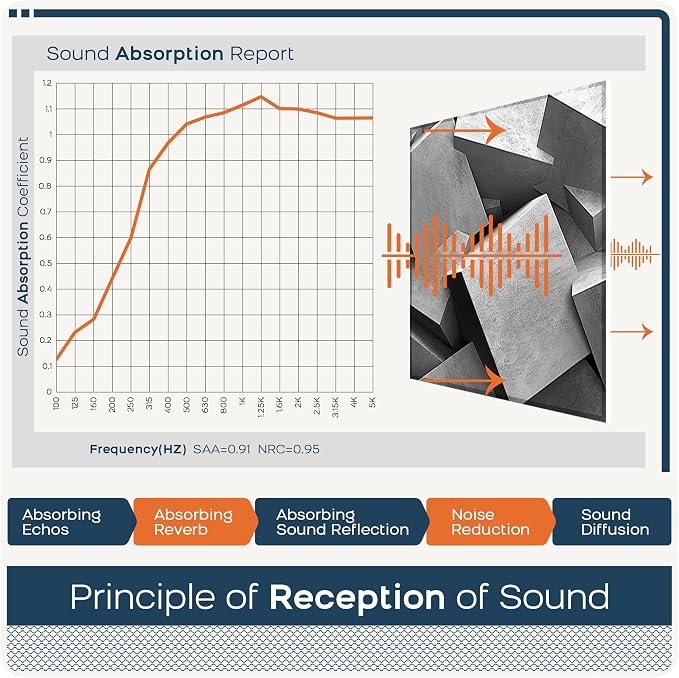 Sound Absorption Report

Sound Absorption Coefficient

1.2
1.1
1
0.9
0.8
0.7
0.6
0.5
0.4
0.3
0.2
0.1
0

100 125 160 200 250 315 400 500 630 800 1K 1.25K 1.6K 2K 2.5K 3.15K 4K 5K

Frequency(HZ) SAA=0.91 NRC=0.95

Absorbing Echos

Absorbing Reverb

Absorbing Sound Reflection

Noise Reduction

Sound Diffusion

Principle of Reception of Sound